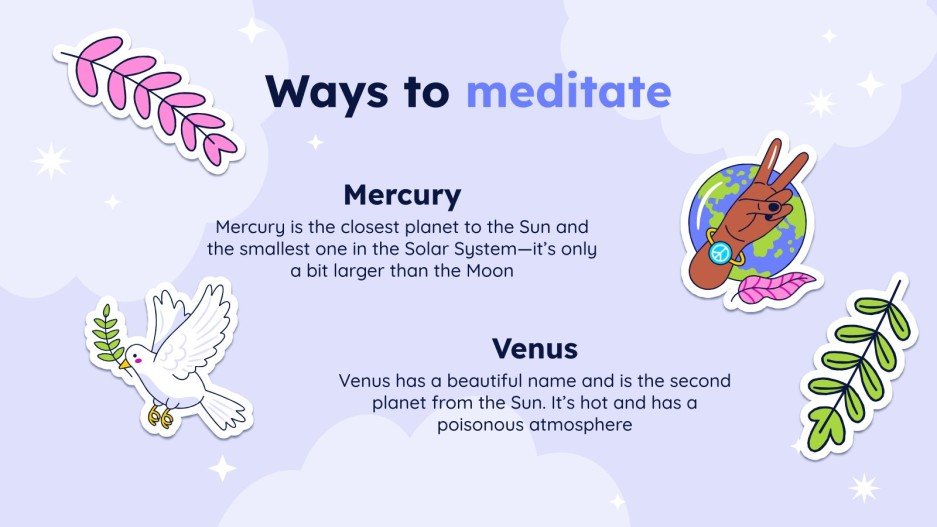 Ways to meditate

Mercury

Mercury is the closest planet to the Sun and the smallest one in the Solar System—it's only a bit larger than the Moon

Venus

Venus has a beautiful name and is the second planet from the Sun. It's hot and has a poisonous atmosphere